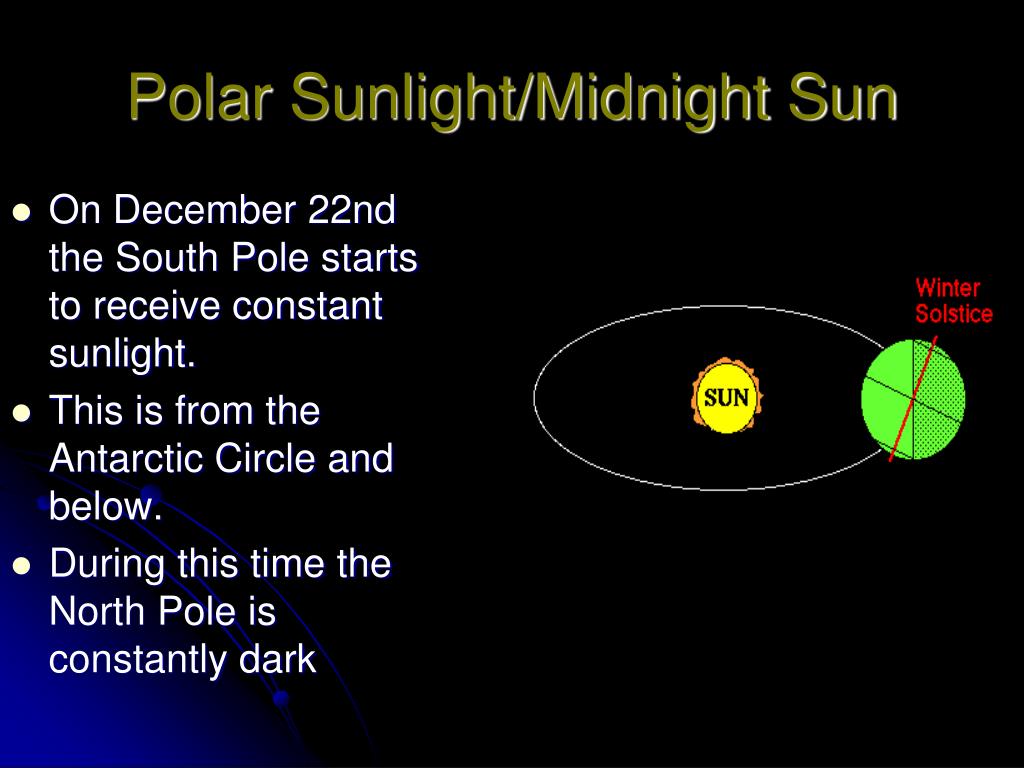 Polar Sunlight/Midnight Sun

- On December 22nd the South Pole starts to receive constant sunlight.
- This is from the Antarctic Circle and below.
- During this time the North Pole is constantly dark

Winter Solstice

SUN